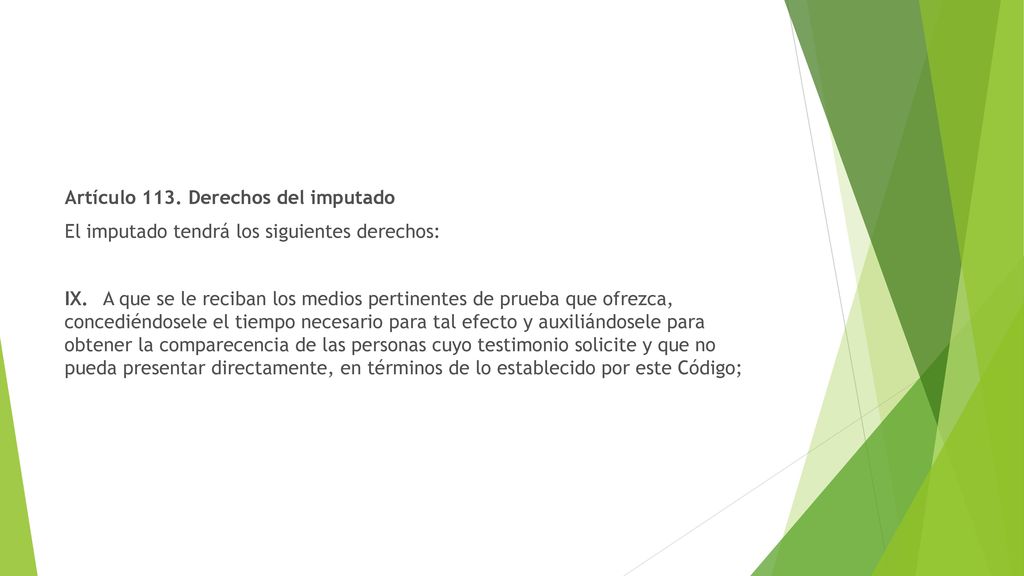 Artículo 113. Derechos del imputado

El imputado tendrá los siguientes derechos:

IX. A que se le reciban los medios pertinentes de prueba que ofrezca, concediéndosele el tiempo necesario para tal efecto y auxiliándosele para obtener la comparecencia de las personas cuyo testimonio solicite y que no pueda presentar directamente, en términos de lo establecido por este Código;